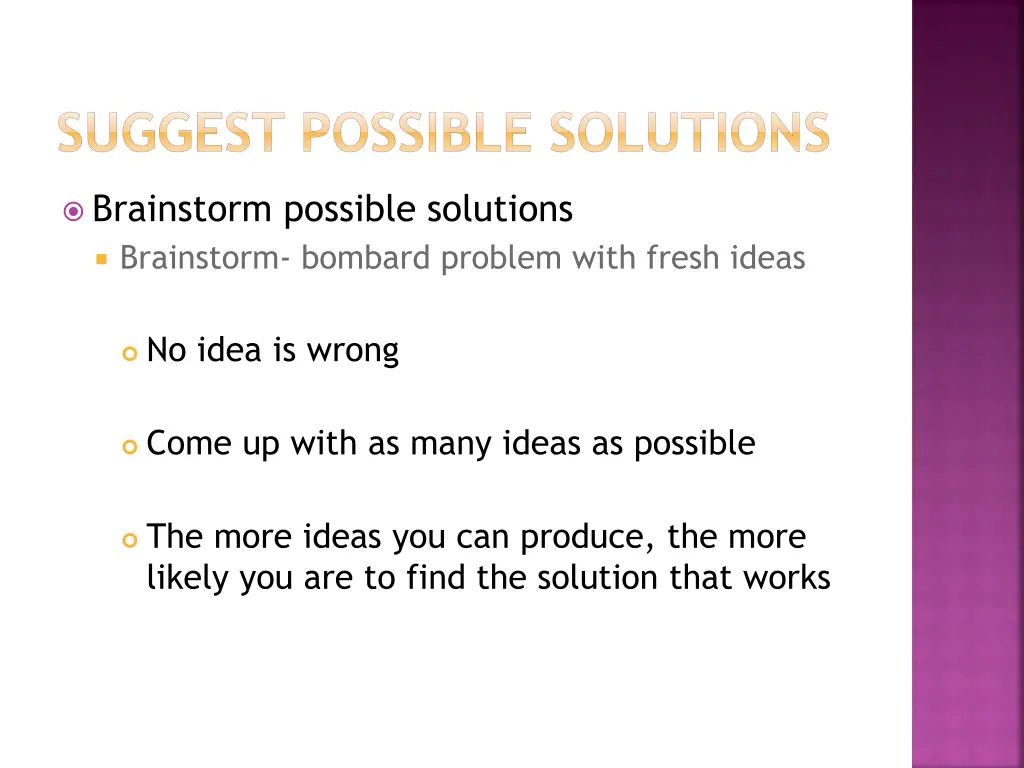 SUGGEST POSSIBLE SOLUTIONS

Brainstorm possible solutions

Brainstorm- bombard problem with fresh ideas

No idea is wrong

Come up with as many ideas as possible

The more ideas you can produce, the more likely you are to find the solution that works